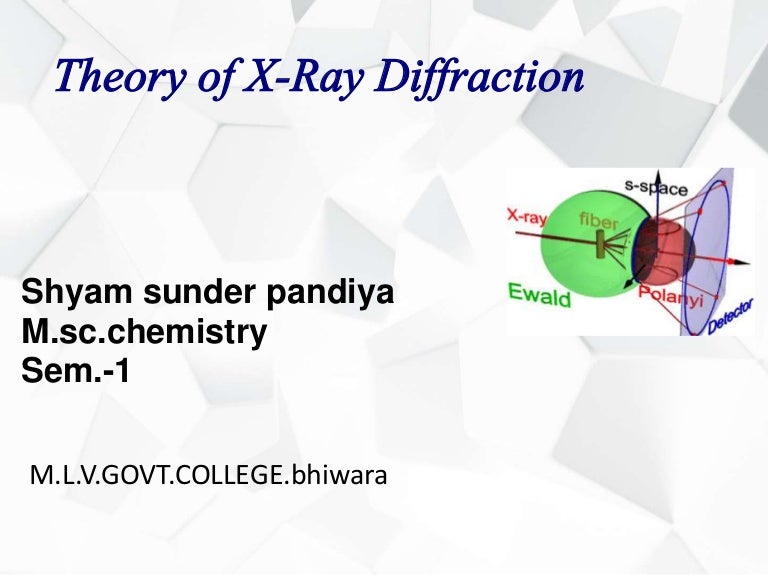 Theory of X-Ray Diffraction

s-space
X-ray
fiber
Ewald
Polanyi
Detector

Shyam sunder pandiya
M.sc.chemistry
Sem.-1

M.L.V.GOVT.COLLEGE.bhiwara